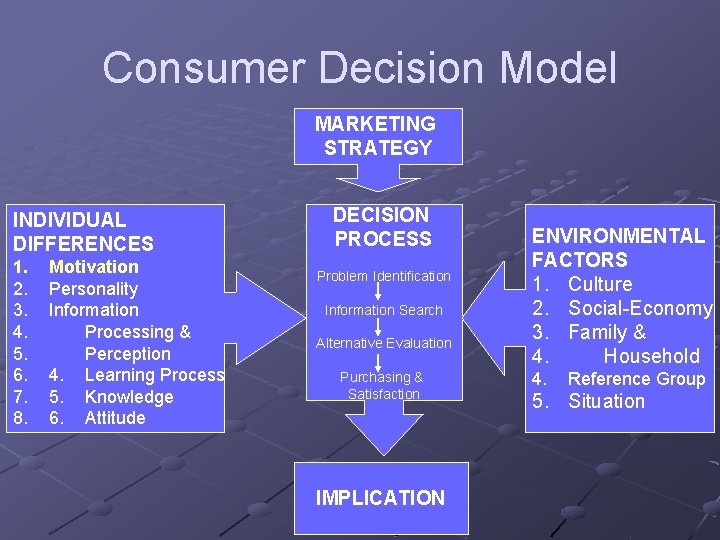 Consumer Decision Model

MARKETING STRATEGY

INDIVIDUAL DIFFERENCES
1. Motivation
2. Personality
3. Information
4. Processing &
5. Perception
6. 4. Learning Process
7. 5. Knowledge
8. 6. Attitude

DECISION PROCESS

Problem Identification

Information Search

Alternative Evaluation

Purchasing & Satisfaction

ENVIRONMENTAL FACTORS
1. Culture
2. Social-Economy
3. Family &
4. Household
4. Reference Group
5. Situation

IMPLICATION